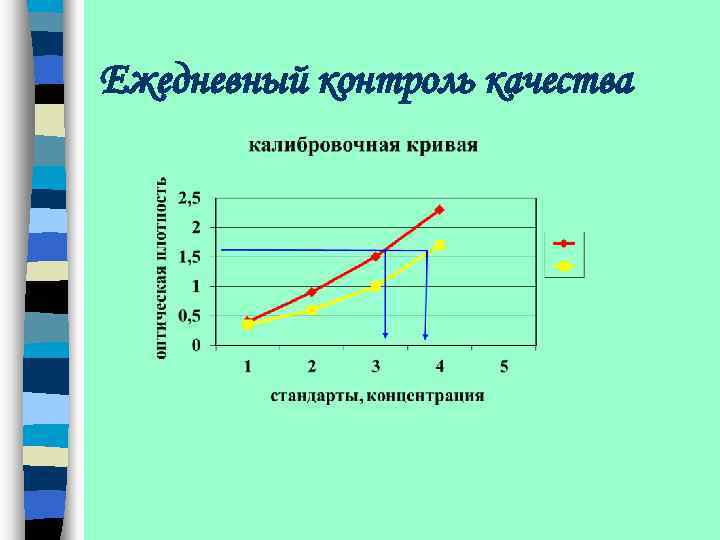 Ежедневный контроль качества

калибровочная кривая

оптическая плотность

2,5
2
1,5
1
0,5
0

1 2 3 4 5

стандарты, концентрация